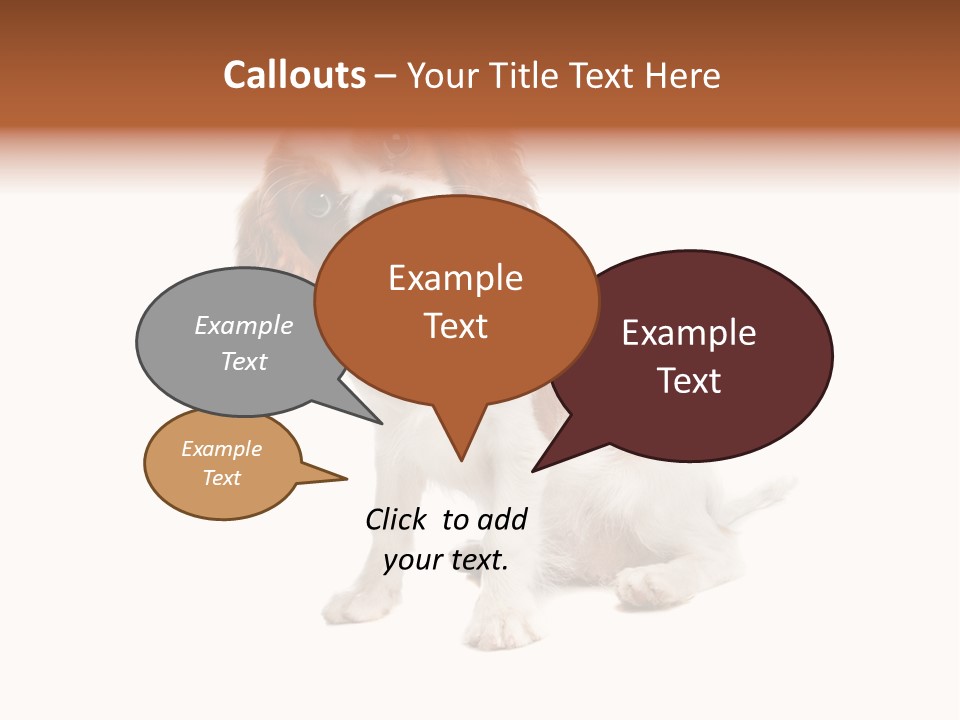 Callouts – Your Title Text Here

Example Text

Example Text

Example Text

Example Text

Click to add your text.